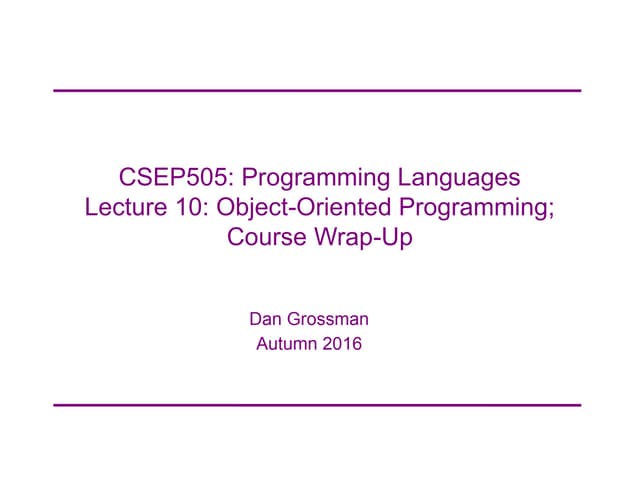 CSEP505: Programming Languages
Lecture 10: Object-Oriented Programming; Course Wrap-Up

Dan Grossman
Autumn 2016